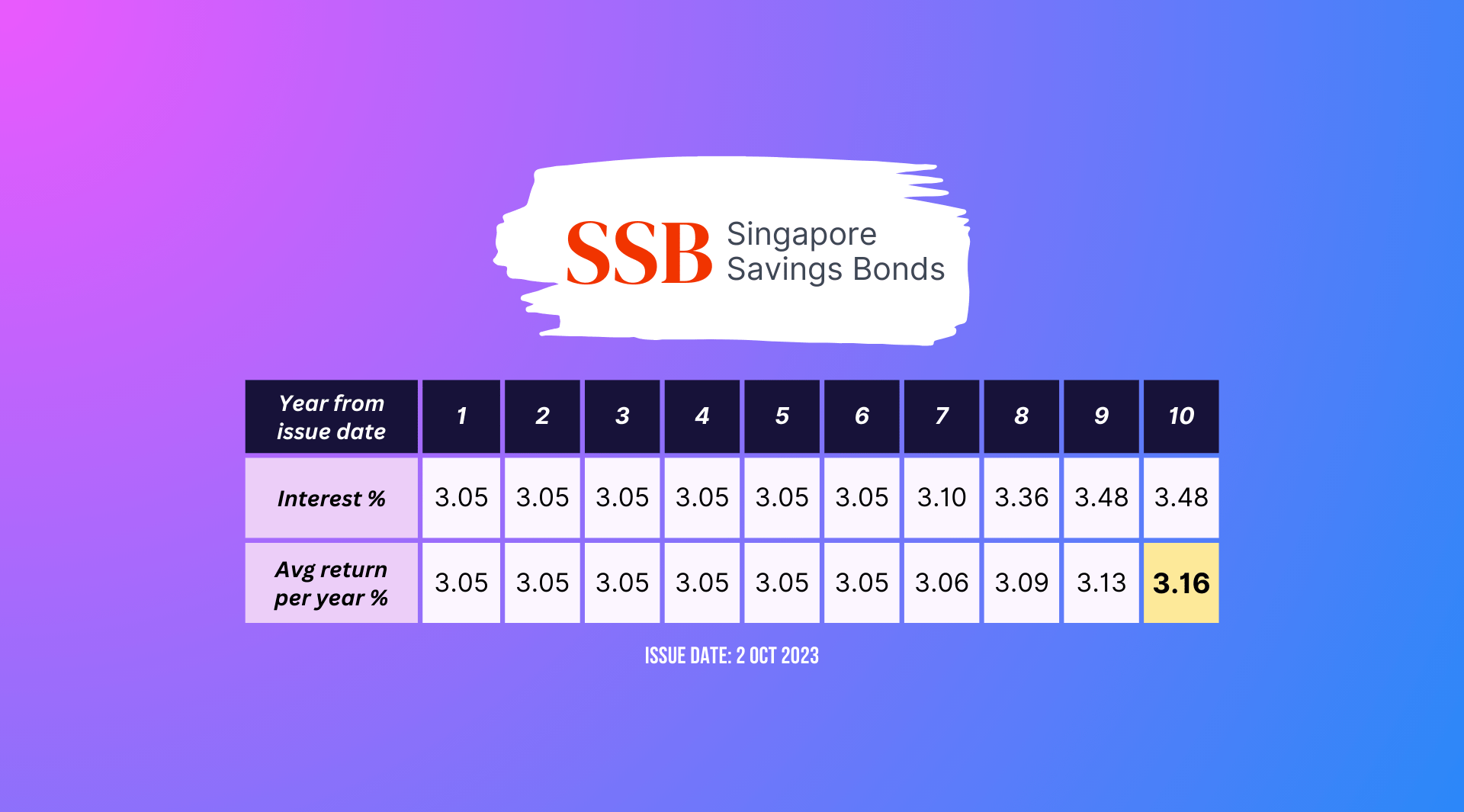 SSB Singapore Savings Bonds

| Year from issue date | 1 | 2 | 3 | 4 | 5 | 6 | 7 | 8 | 9 | 10 |
|---|---|---|---|---|---|---|---|---|---|---|
| Interest % | 3.05 | 3.05 | 3.05 | 3.05 | 3.05 | 3.05 | 3.10 | 3.36 | 3.48 | 3.48 |
| Avg return per year % | 3.05 | 3.05 | 3.05 | 3.05 | 3.05 | 3.05 | 3.06 | 3.09 | 3.13 | 3.16 |

ISSUE DATE: 2 OCT 2023